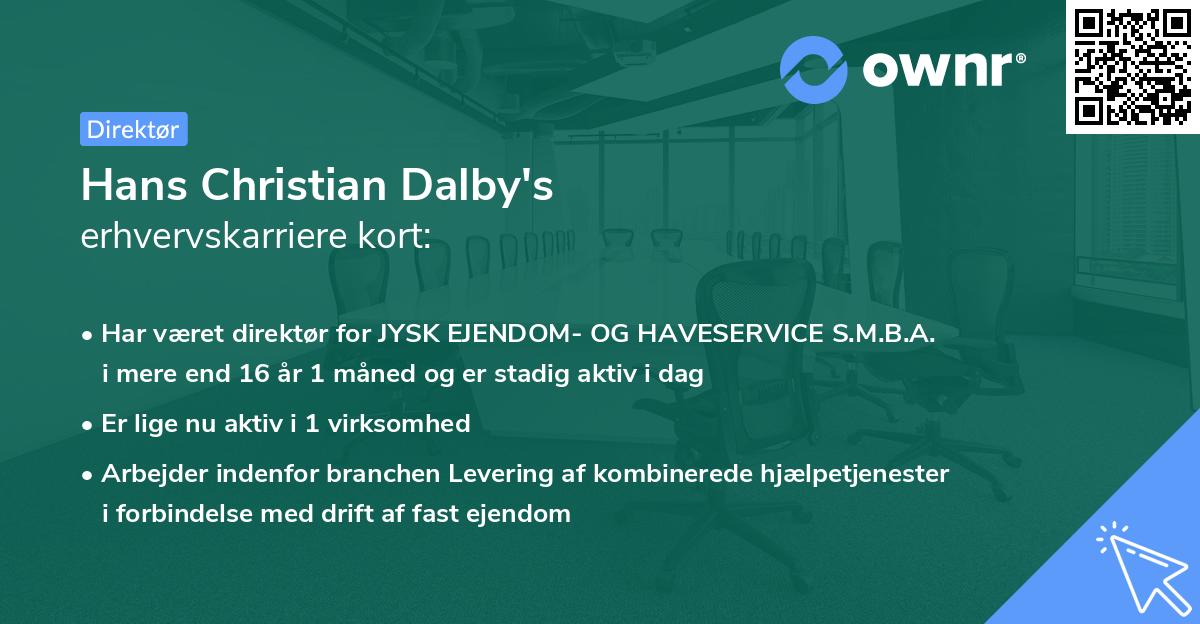 ownr®

Direktør

Hans Christian Dalby's
erhvervskarriere kort:

• Har været direktør for JYSK EJENDOM- OG HAVESERVICE S.M.B.A. i mere end 16 år 1 måned og er stadig aktiv i dag

• Er lige nu aktiv i 1 virksomhed

• Arbejder indenfor branchen Levering af kombinerede hjælpetjenester i forbindelse med drift af fast ejendom